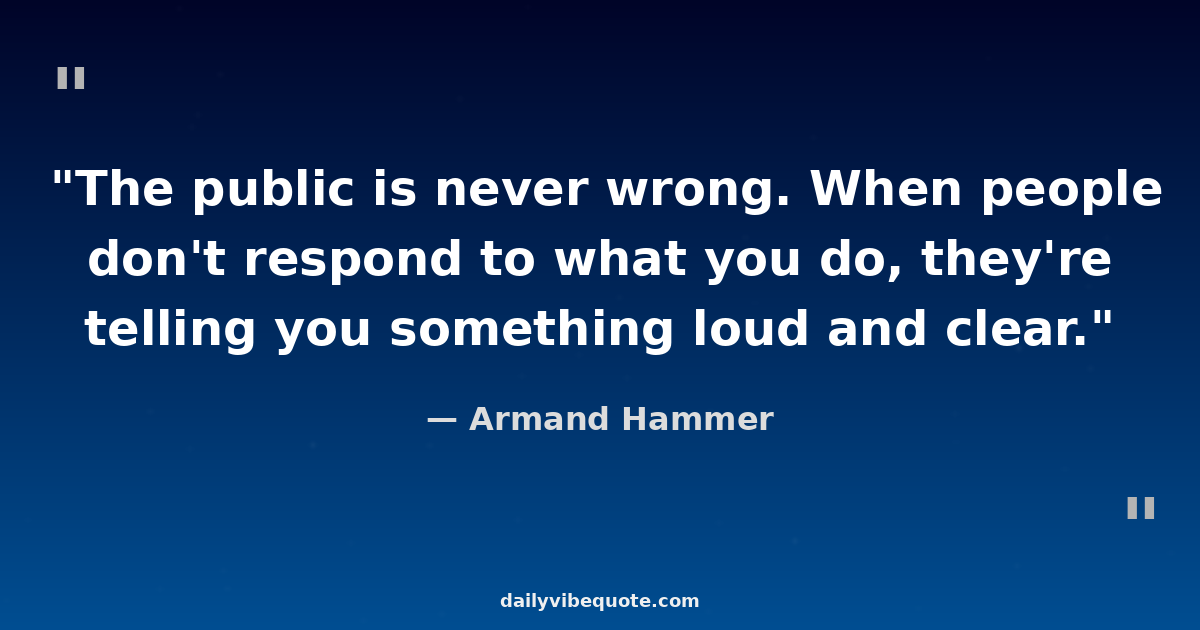 "

"The public is never wrong. When people don't respond to what you do, they're telling you something loud and clear."

— Armand Hammer

"

dailyvibequote.com